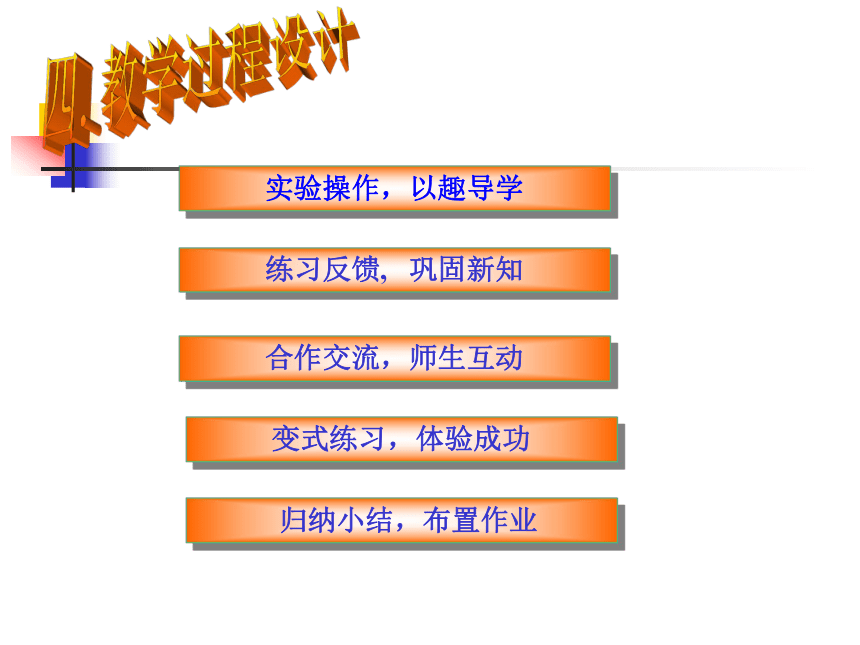 四. 教学过程设计

实验操作，以趣导学

练习反馈，巩固新知

合作交流，师生互动

变式练习，体验成功

归纳小结，布置作业